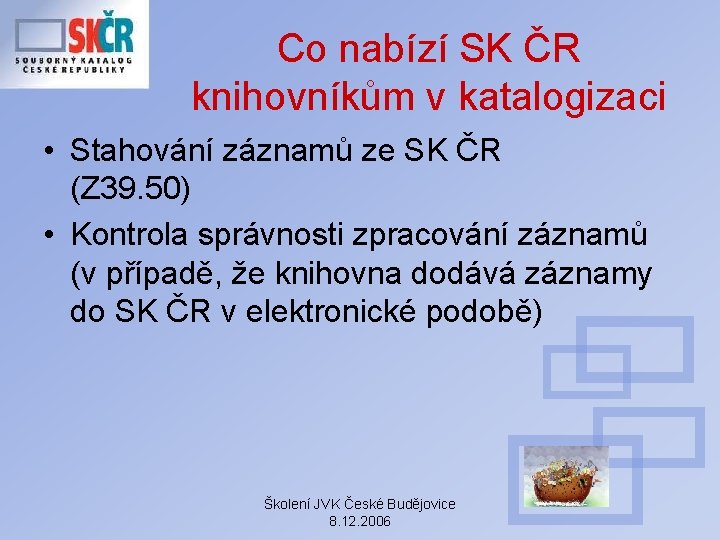 SKČR
SOUBORNÝ KATALOG ČESKÉ REPUBLIKY

Co nabízí SK ČR knihovníkům v katalogizaci

• Stahování záznamů ze SK ČR (Z39.50)
• Kontrola správnosti zpracování záznamů (v případě, že knihovna dodává záznamy do SK ČR v elektronické podobě)

Školení JVK České Budějovice
8.12.2006